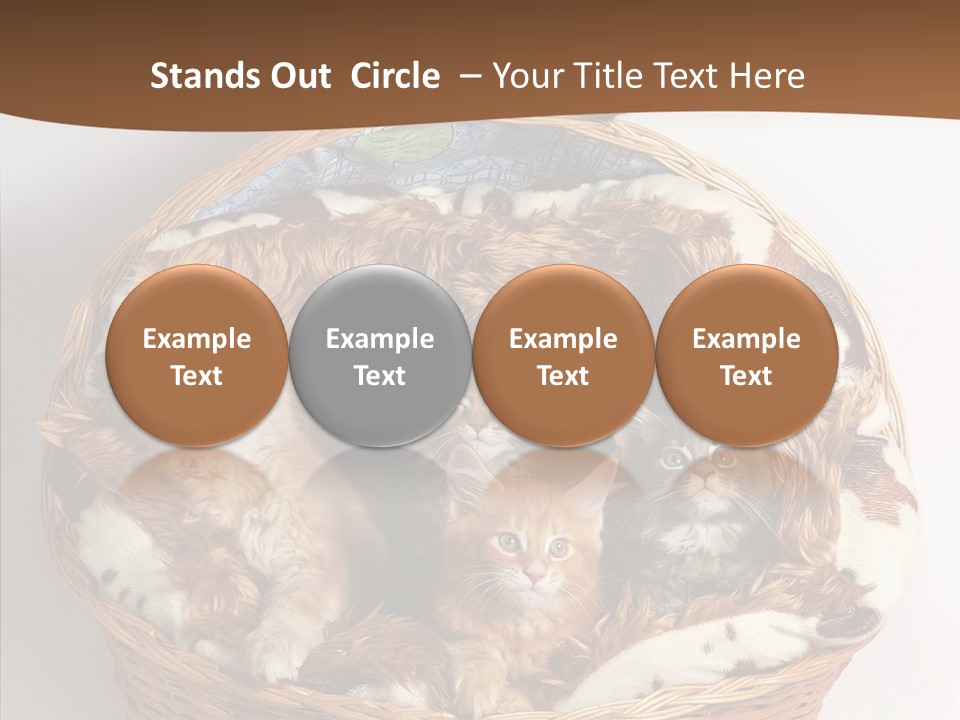 Stands Out  Circle  – Your Title Text Here

Example Text

Example Text

Example Text

Example Text